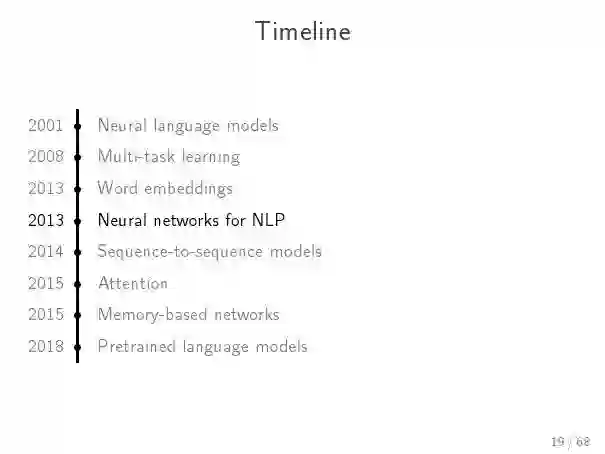 Timeline

2001 Neural language models
2008 Multi-task learning
2013 Word embeddings
2013 Neural networks for NLP
2014 Sequence-to-sequence models
2015 Attention
2015 Memory-based networks
2018 Pretrained language models

19 / 68